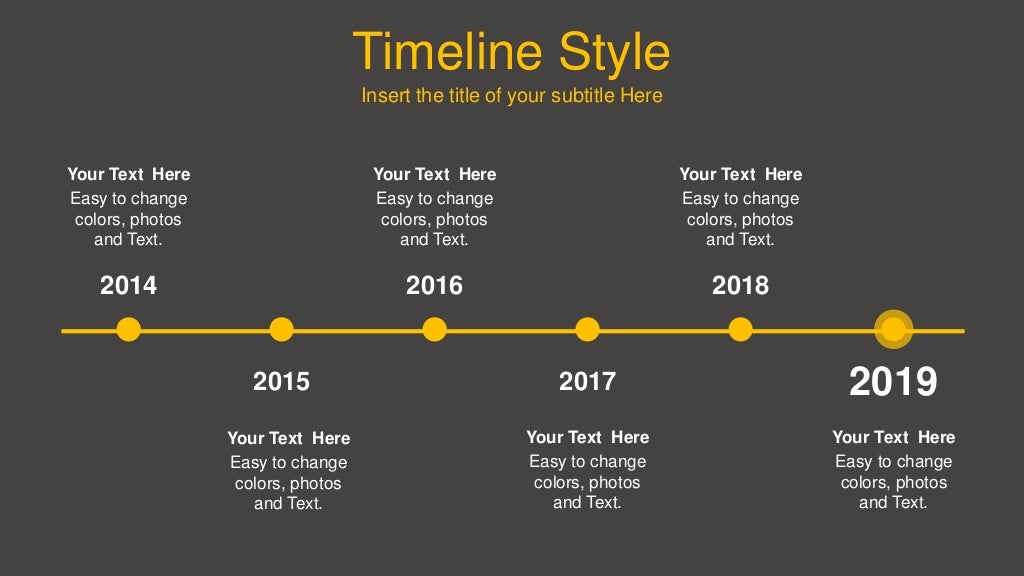 Timeline Style
Insert the title of your subtitle Here

Your Text Here
Easy to change colors, photos and Text.

2014

Your Text Here
Easy to change colors, photos and Text.

2016

Your Text Here
Easy to change colors, photos and Text.

2018

2015

Your Text Here
Easy to change colors, photos and Text.

2017

Your Text Here
Easy to change colors, photos and Text.

2019

Your Text Here
Easy to change colors, photos and Text.